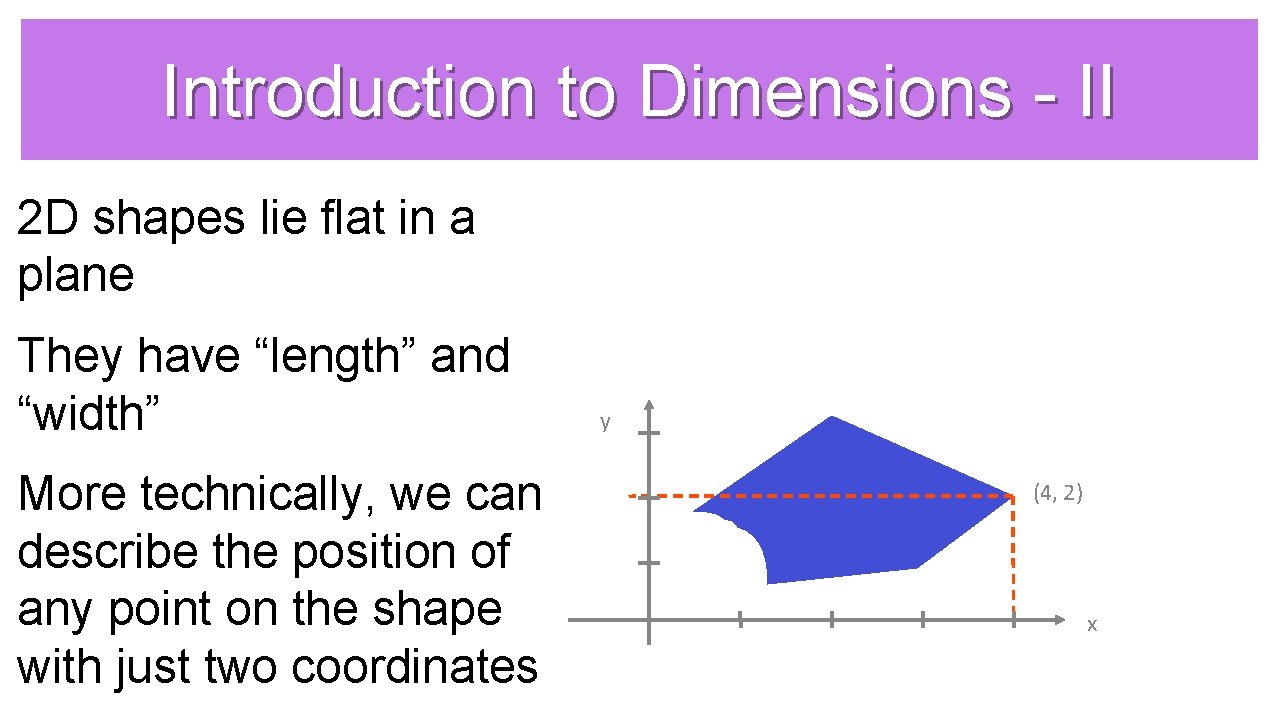 Introduction to Dimensions - II

2D shapes lie flat in a plane

They have “length” and “width”

More technically, we can describe the position of any point on the shape with just two coordinates

y

(4, 2)

x